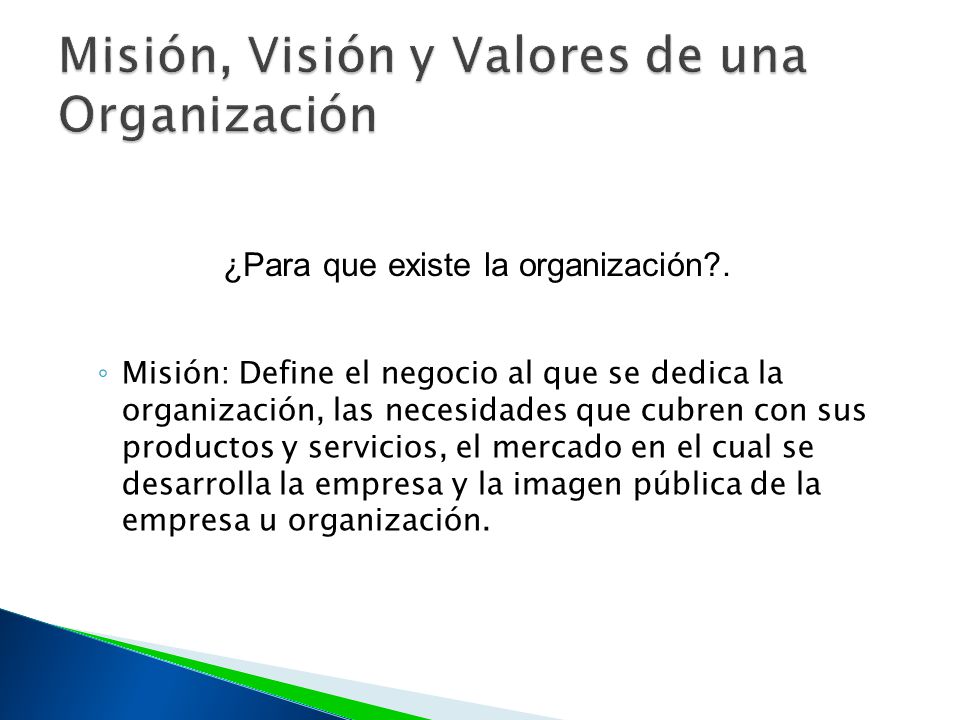 Misión, Visión y Valores de una Organización

¿Para que existe la organización?.

◦ Misión: Define el negocio al que se dedica la organización, las necesidades que cubren con sus productos y servicios, el mercado en el cual se desarrolla la empresa y la imagen pública de la empresa u organización.